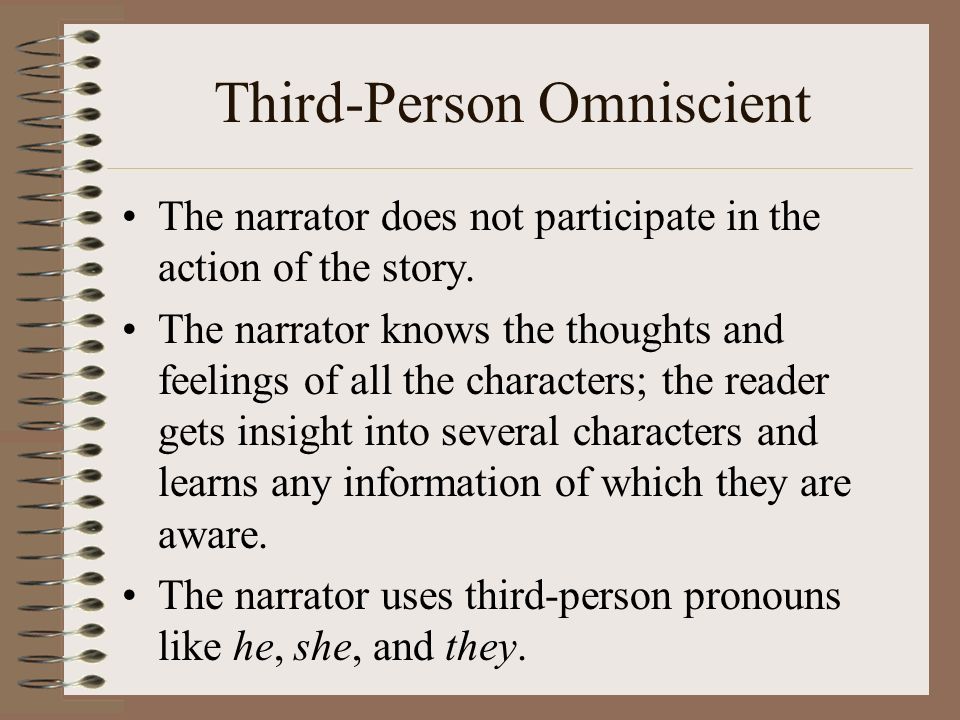 Third-Person Omniscient

• The narrator does not participate in the action of the story.

• The narrator knows the thoughts and feelings of all the characters; the reader gets insight into several characters and learns any information of which they are aware.

• The narrator uses third-person pronouns like he, she, and they.